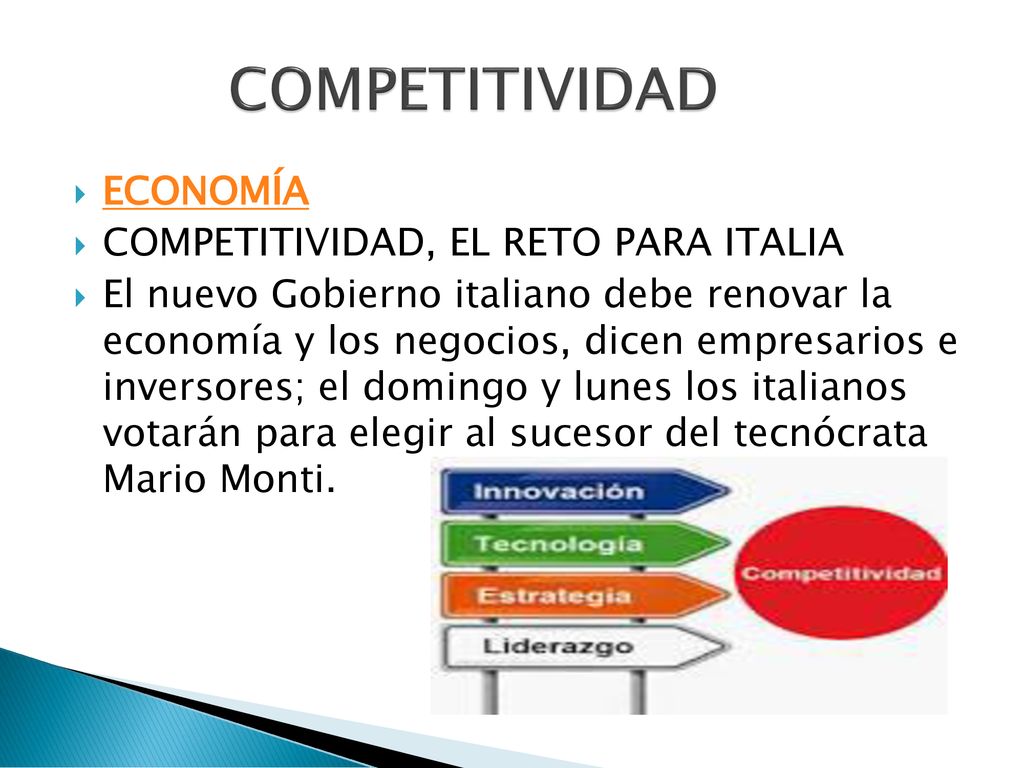 COMPETITIVIDAD

ECONOMÍA

COMPETITIVIDAD, EL RETO PARA ITALIA

El nuevo Gobierno italiano debe renovar la economía y los negocios, dicen empresarios e inversores; el domingo y lunes los italianos votarán para elegir al sucesor del tecnócrata Mario Monti.

Innovación
Tecnología
Estrategia
Liderazgo
Competitividad